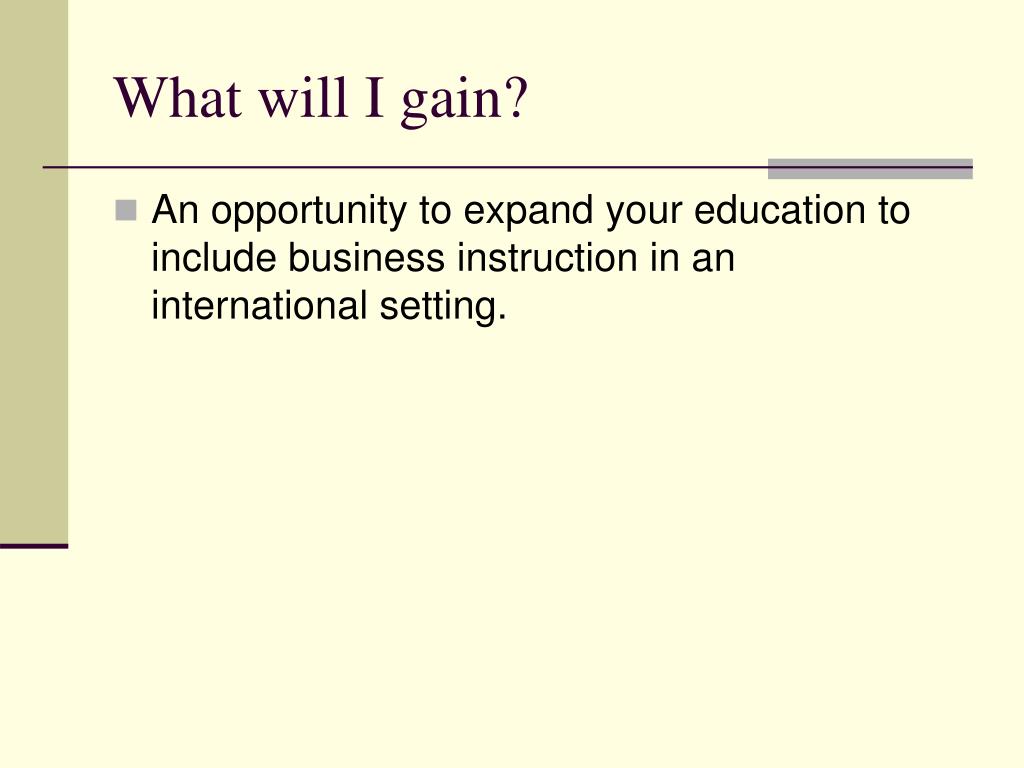 What will I gain?

An opportunity to expand your education to include business instruction in an international setting.